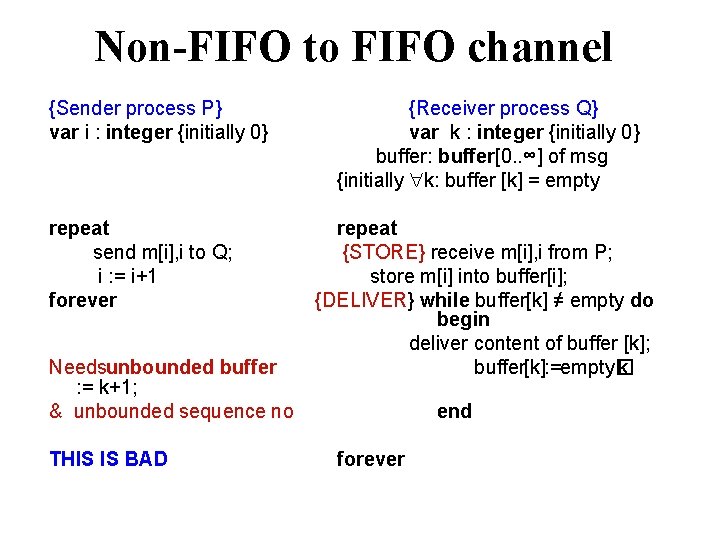 Non-FIFO to FIFO channel

{Sender process P}
var i : integer {initially 0}

repeat
send m[i],i to Q;
i := i+1
forever

Needsunbounded buffer
:= k+1;
& unbounded sequence no

THIS IS BAD

{Receiver process Q}
var k : integer {initially 0}
buffer: buffer[0..∞] of msg
{initially ∀k: buffer [k] = empty

repeat
{STORE} receive m[i],i from P;
store m[i] into buffer[i];
{DELIVER} while buffer[k] ≠ empty do
begin
deliver content of buffer [k];
buffer[k]:=empty k
end

forever